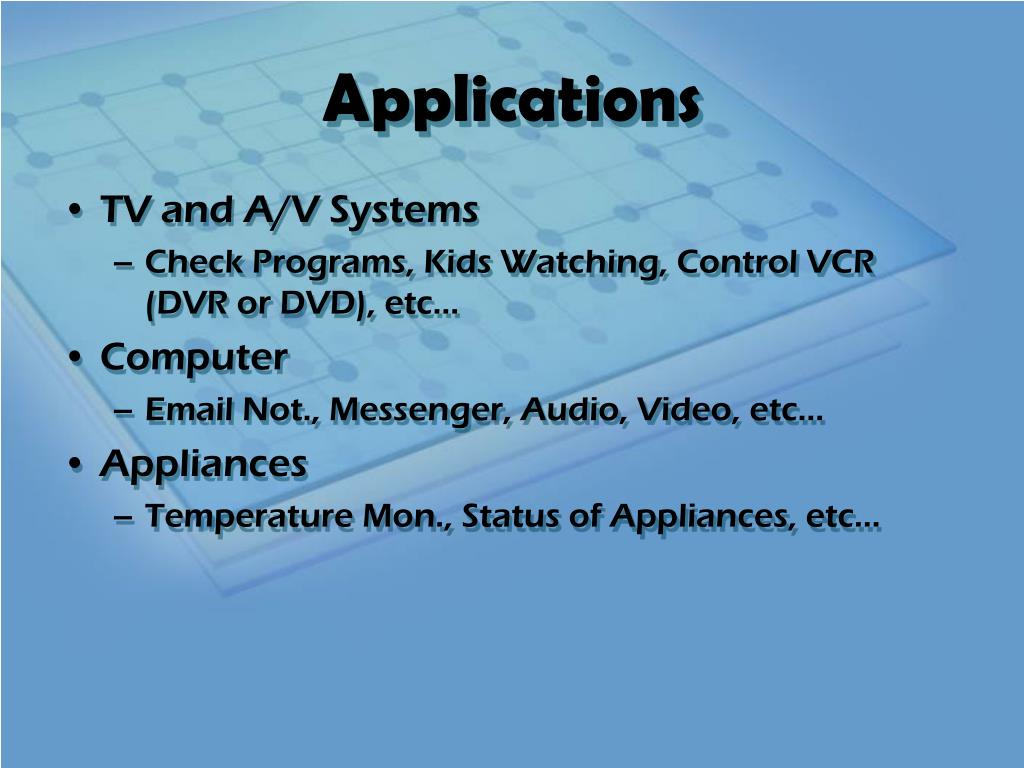 Applications

• TV and A/V Systems
– Check Programs, Kids Watching, Control VCR (DVR or DVD), etc…
• Computer
– Email Not., Messenger, Audio, Video, etc…
• Appliances
– Temperature Mon., Status of Appliances, etc…